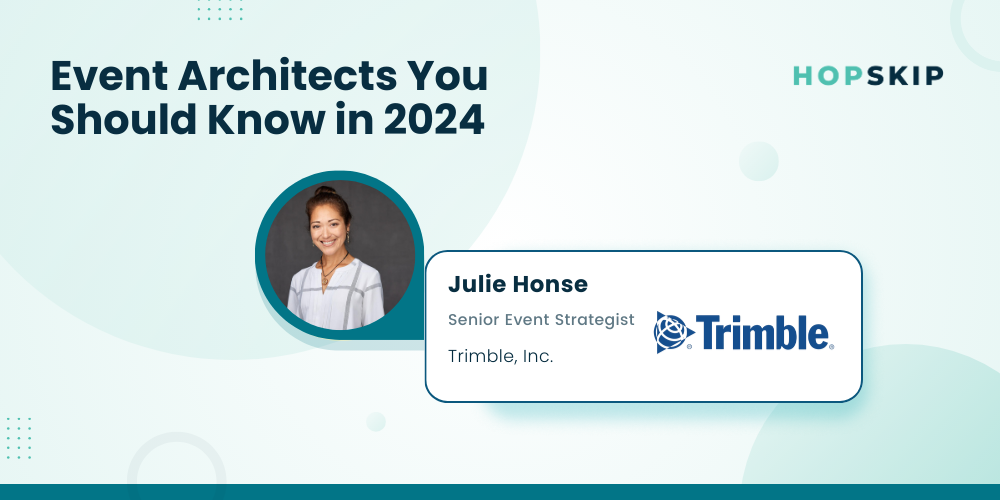 Event Architects You Should Know in 2024

HOPSKIP

Julie Honse

Senior Event Strategist

Trimble, Inc.

Trimble.